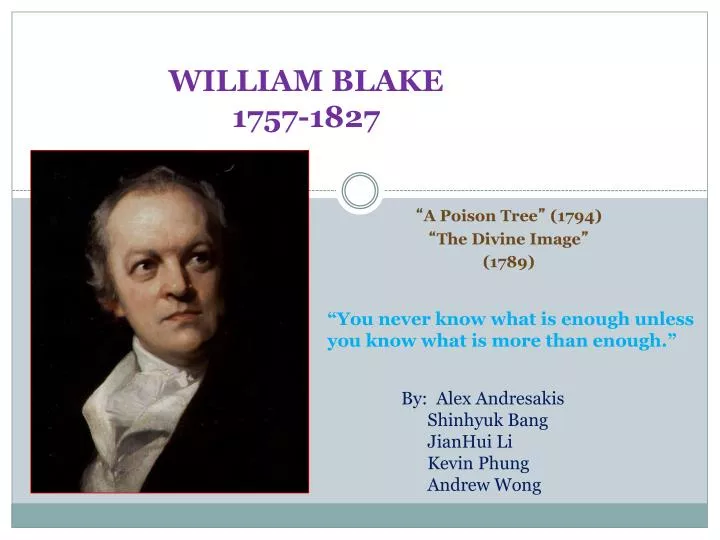 WILLIAM BLAKE
1757-1827

"A Poison Tree" (1794)
"The Divine Image"
(1789)

"You never know what is enough unless you know what is more than enough."

By: Alex Andresakis
Shinhyuk Bang
JianHui Li
Kevin Phung
Andrew Wong